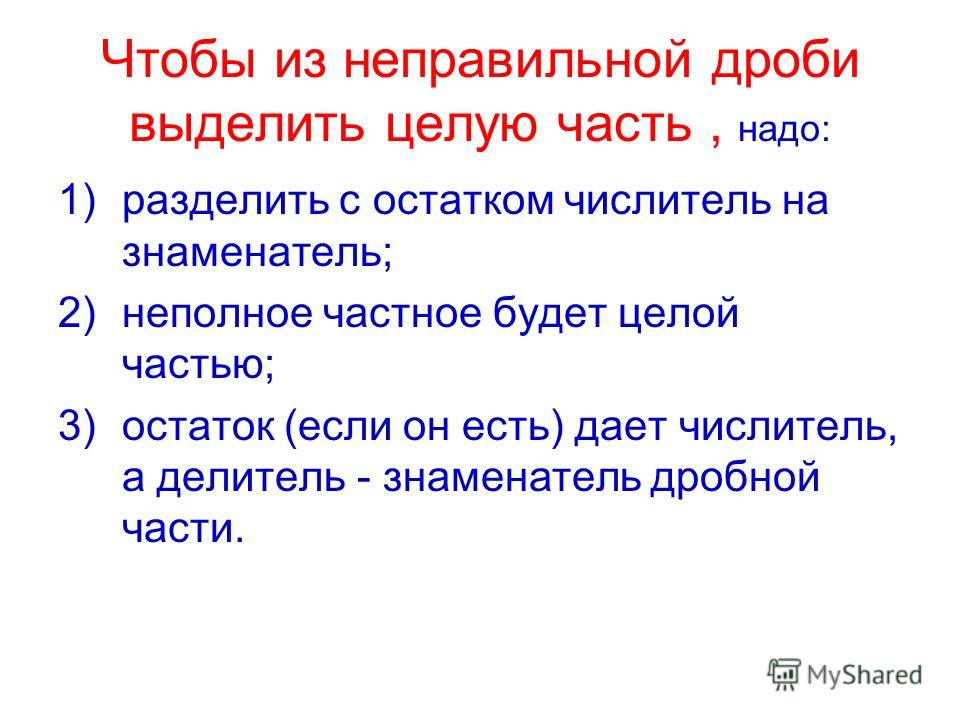 Чтобы из неправильной дроби выделить целую часть , надо:

1) разделить с остатком числитель на знаменатель;

2) неполное частное будет целой частью;

3) остаток (если он есть) дает числитель, а делитель - знаменатель дробной части.

MyShared